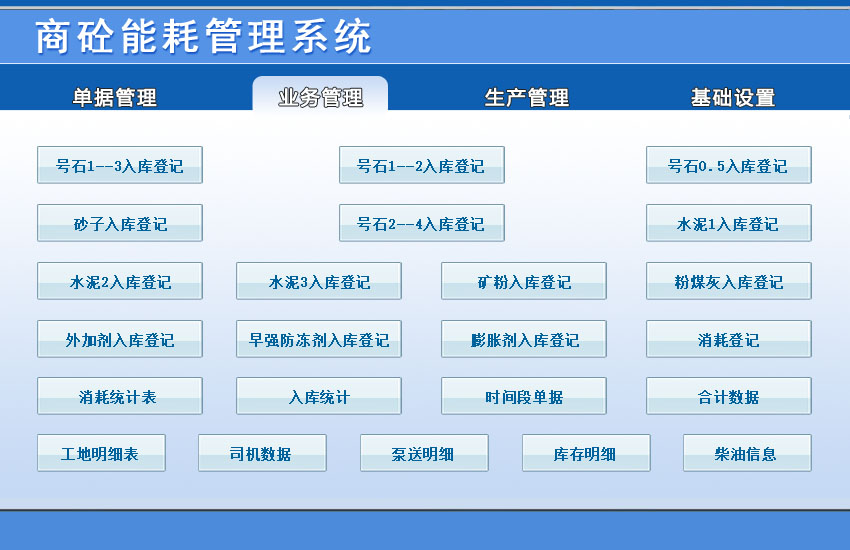 商砼能耗管理系统

单据管理
业务管理
生产管理
基础设置

号石1--3入库登记
号石1--2入库登记
号石0.5入库登记

砂子入库登记
号石2--4入库登记
水泥1入库登记

水泥2入库登记
水泥3入库登记
矿粉入库登记
粉煤灰入库登记

外加剂入库登记
早强防冻剂入库登记
膨胀剂入库登记
消耗登记

消耗统计表
入库统计
时间段单据
合计数据

工地明细表
司机数据
泵送明细
库存明细
柴油信息